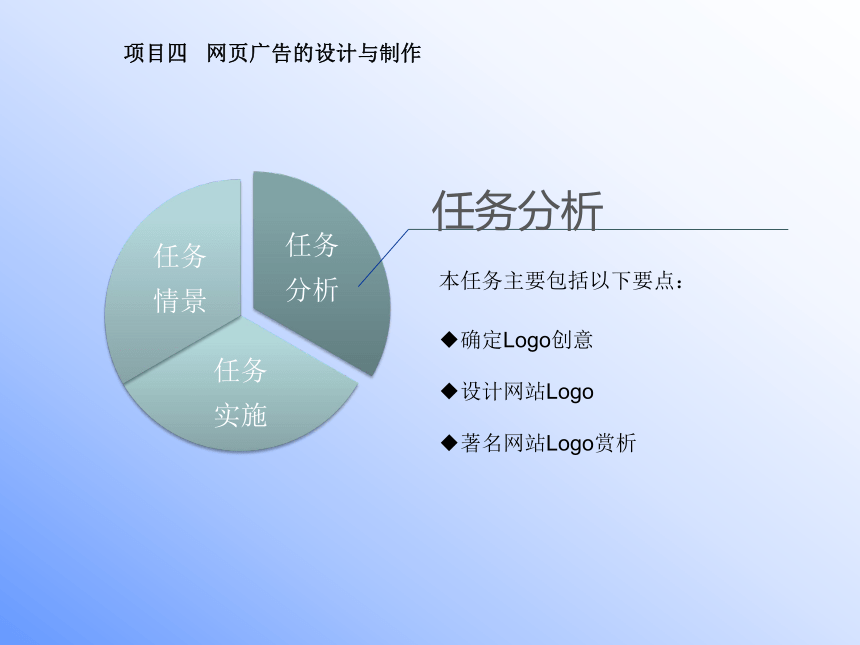 项目四 网页广告的设计与制作

任务情景

任务分析

任务实施

任务分析

本任务主要包括以下要点：

◆确定Logo创意

◆设计网站Logo

◆著名网站Logo赏析